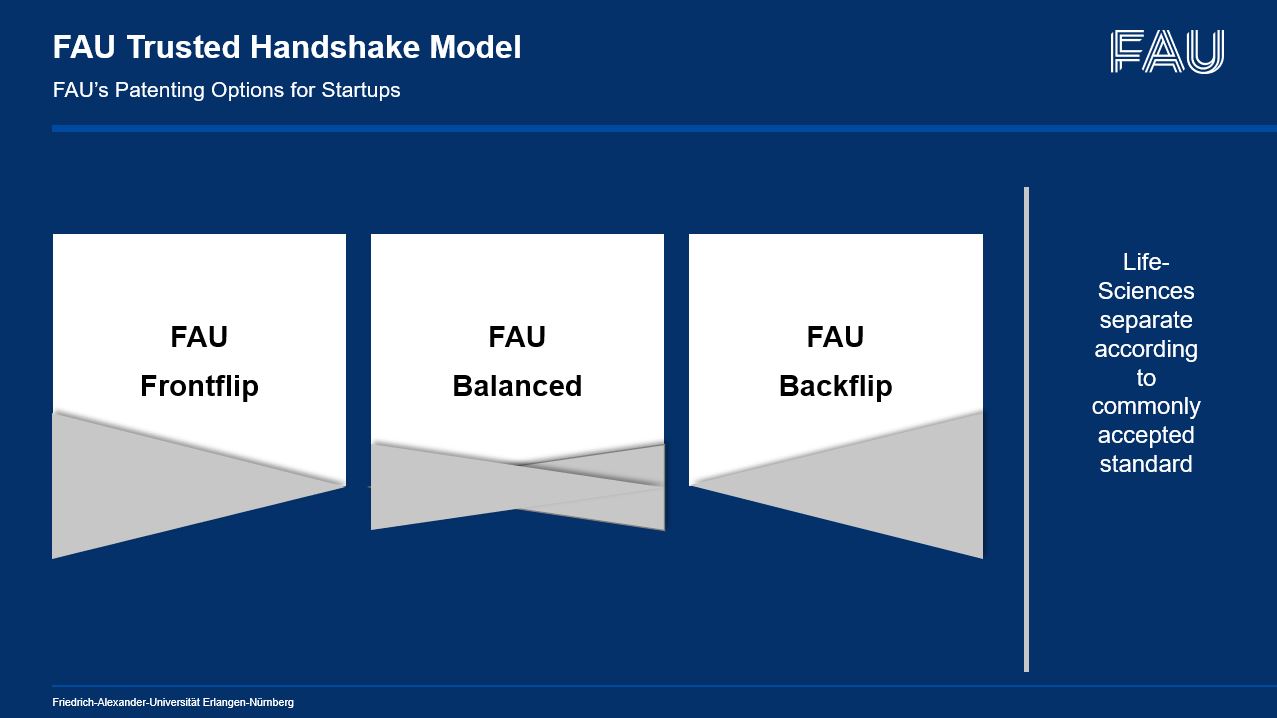 FAU Trusted Handshake Model

FAU's Patenting Options for Startups

FAU

FAU
Frontflip

FAU
Balanced

FAU
Backflip

Life-Sciences separate according to commonly accepted standard

Friedrich-Alexander-Universität Erlangen-Nürnberg